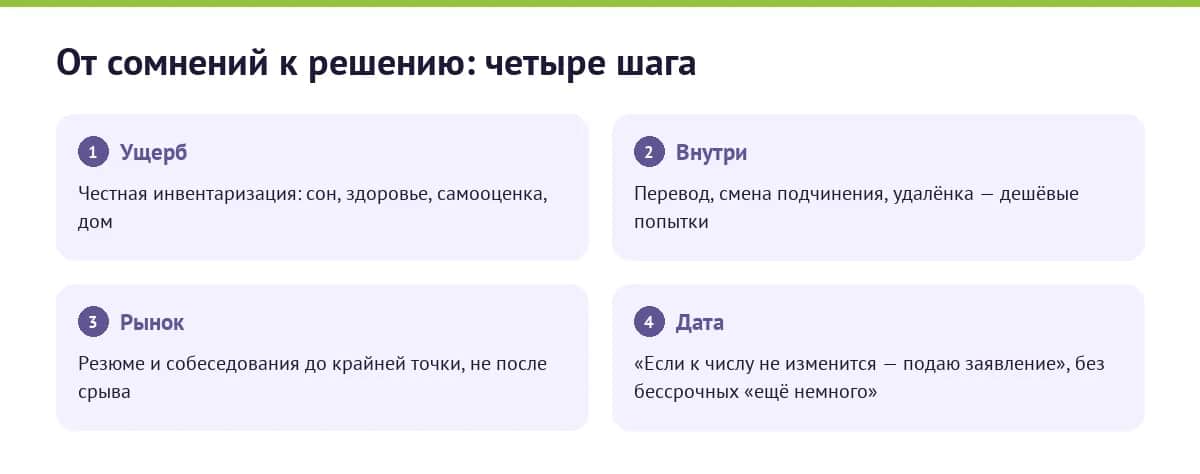 От сомнений к решению: четыре шага

1 Ущерб

Честная инвентаризация: сон, здоровье, самооценка, дом

2 Внутри

Перевод, смена подчинения, удалёнка — дешёвые попытки

3 Рынок

Резюме и собеседования до крайней точки, не после срыва

4 Дата

«Если к числу не изменится — подаю заявление», без бессрочных «ещё немного»